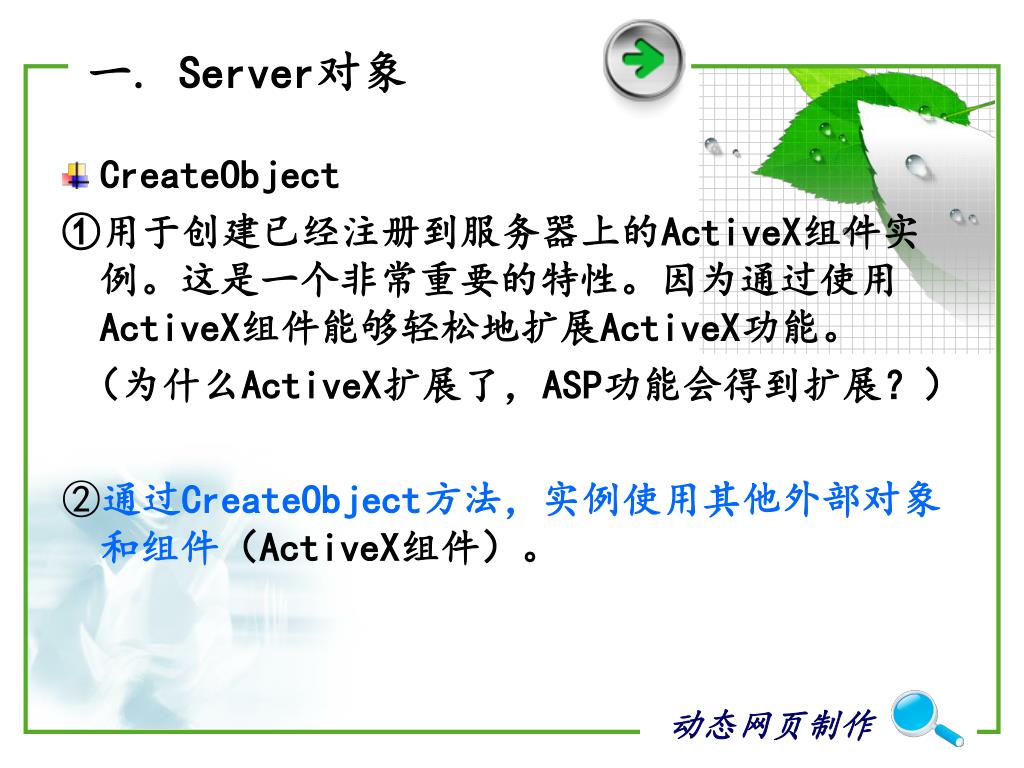 一. Server对象

CreateObject

①用于创建已经注册到服务器上的ActiveX组件实例。这是一个非常重要的特性。因为通过使用ActiveX组件能够轻松地扩展ActiveX功能。

（为什么ActiveX扩展了，ASP功能会得到扩展？）

②通过CreateObject方法，实例使用其他外部对象和组件（ActiveX组件）。

动态网页制作